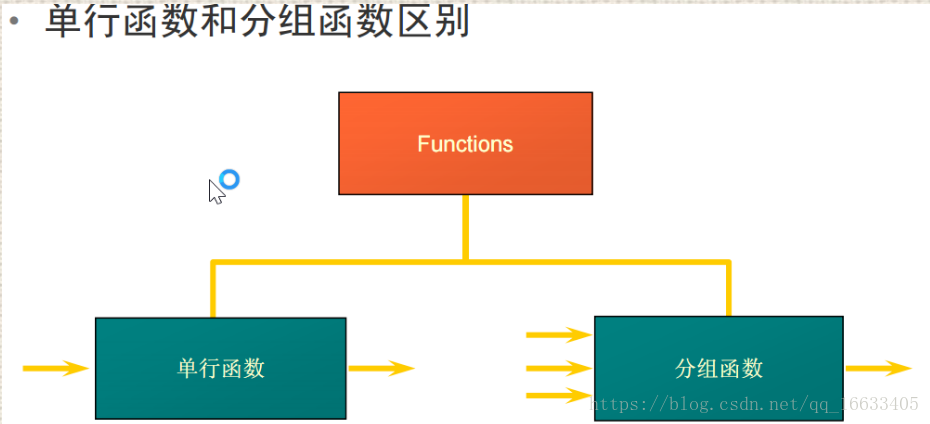 • 单行函数和分组函数区别

Functions

单行函数

分组函数

https://blog.csdn.net/qq_16633405